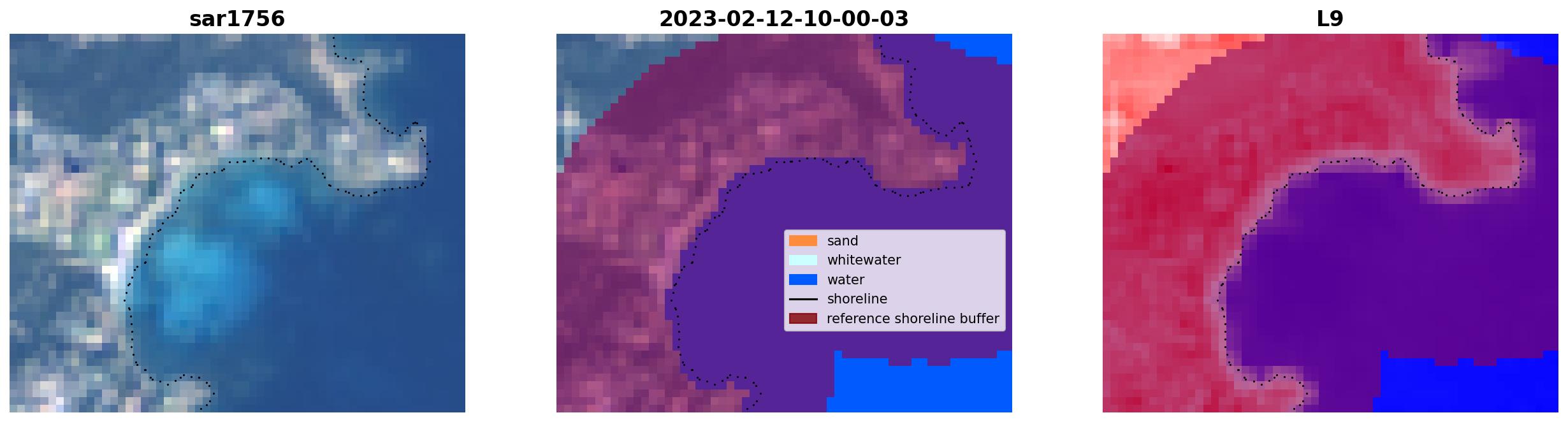 sar1756

2023-02-12-10-00-03

sand
whitewater
water
shoreline
reference shoreline buffer

L9